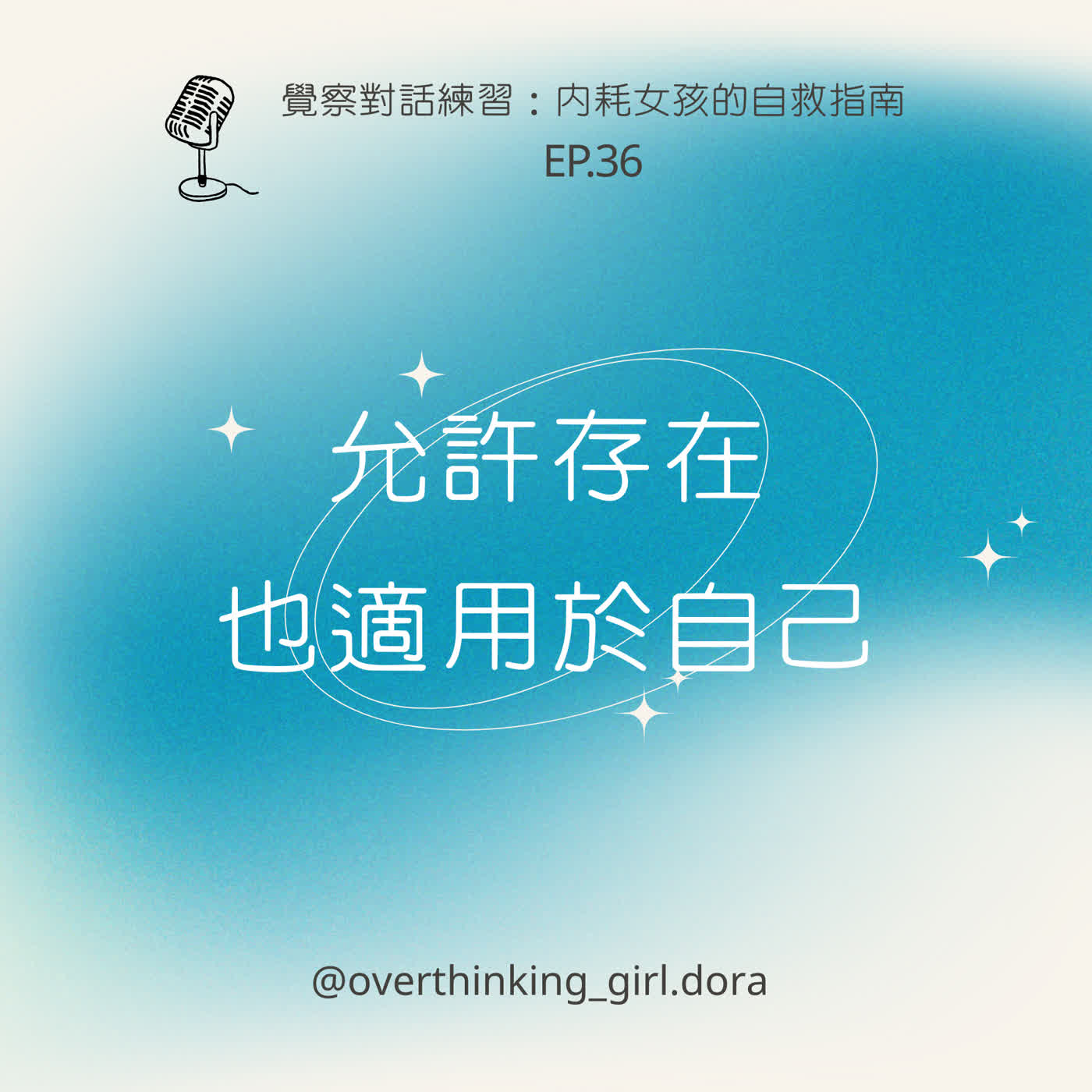 覺察對話練習：內耗女孩的自救指南
EP.36

允許存在
也適用於自己

@overthinking_girl.dora